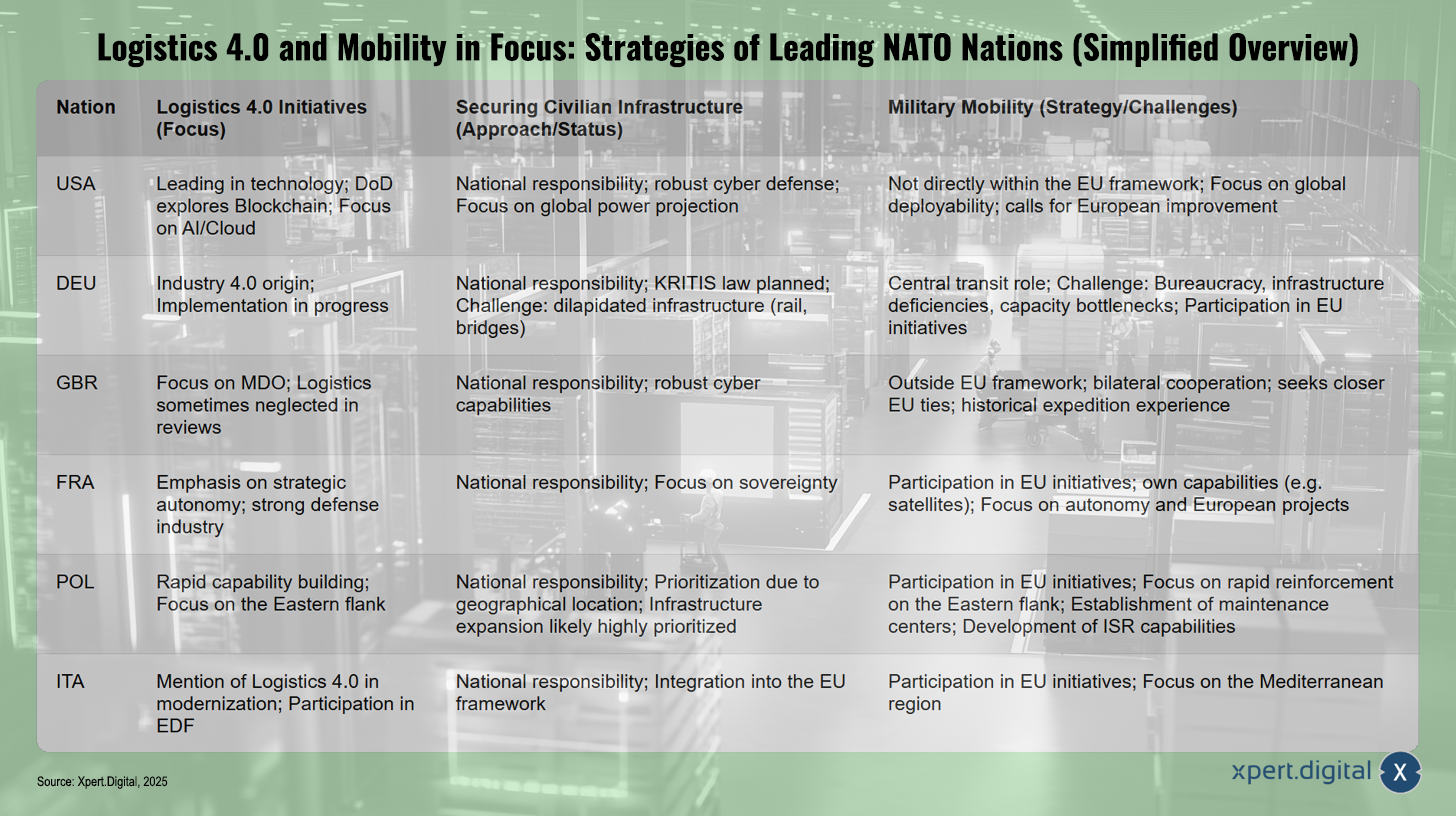 Logistics 4.0 and Mobility in Focus: Strategies of Leading NATO Nations (Simplified Overview)

| Nation | Logistics 4.0 Initiatives (Focus) | Securing Civilian Infrastructure (Approach/Status) | Military Mobility (Strategy/Challenges) |
|---|---|---|---|
| USA | Leading in technology; DoD explores Blockchain; Focus on AI/Cloud | National responsibility; robust cyber defense; Focus on global power projection | Not directly within the EU framework; Focus on global deployability; calls for European improvement |
| DEU | Industry 4.0 origin; Implementation in progress | National responsibility; KRITIS law planned; Challenge: dilapidated infrastructure (rail, bridges) | Central transit role; Challenge: Bureaucracy, infrastructure deficiencies, capacity bottlenecks; Participation in EU initiatives |
| GBR | Focus on MDO; Logistics sometimes neglected in reviews | National responsibility; robust cyber capabilities | Outside EU framework; bilateral cooperation; seeks closer EU ties; historical expedition experience |
| FRA | Emphasis on strategic autonomy; strong defense industry | National responsibility; Focus on sovereignty | Participation in EU initiatives; own capabilities (e.g. satellites); Focus on autonomy and European projects |
| POL | Rapid capability building; Focus on the Eastern flank | National responsibility; Prioritization due to geographical location; Infrastructure expansion likely highly prioritized | Participation in EU initiatives; Focus on rapid reinforcement on the Eastern flank; Establishment of maintenance centers; Development of ISR capabilities |
| ITA | Mention of Logistics 4.0 in modernization; Participation in EDF | National responsibility; Integration into the EU framework | Participation in EU initiatives; Focus on the Mediterranean region |

Source: Xpert.Digital, 2025

xpert.digital X